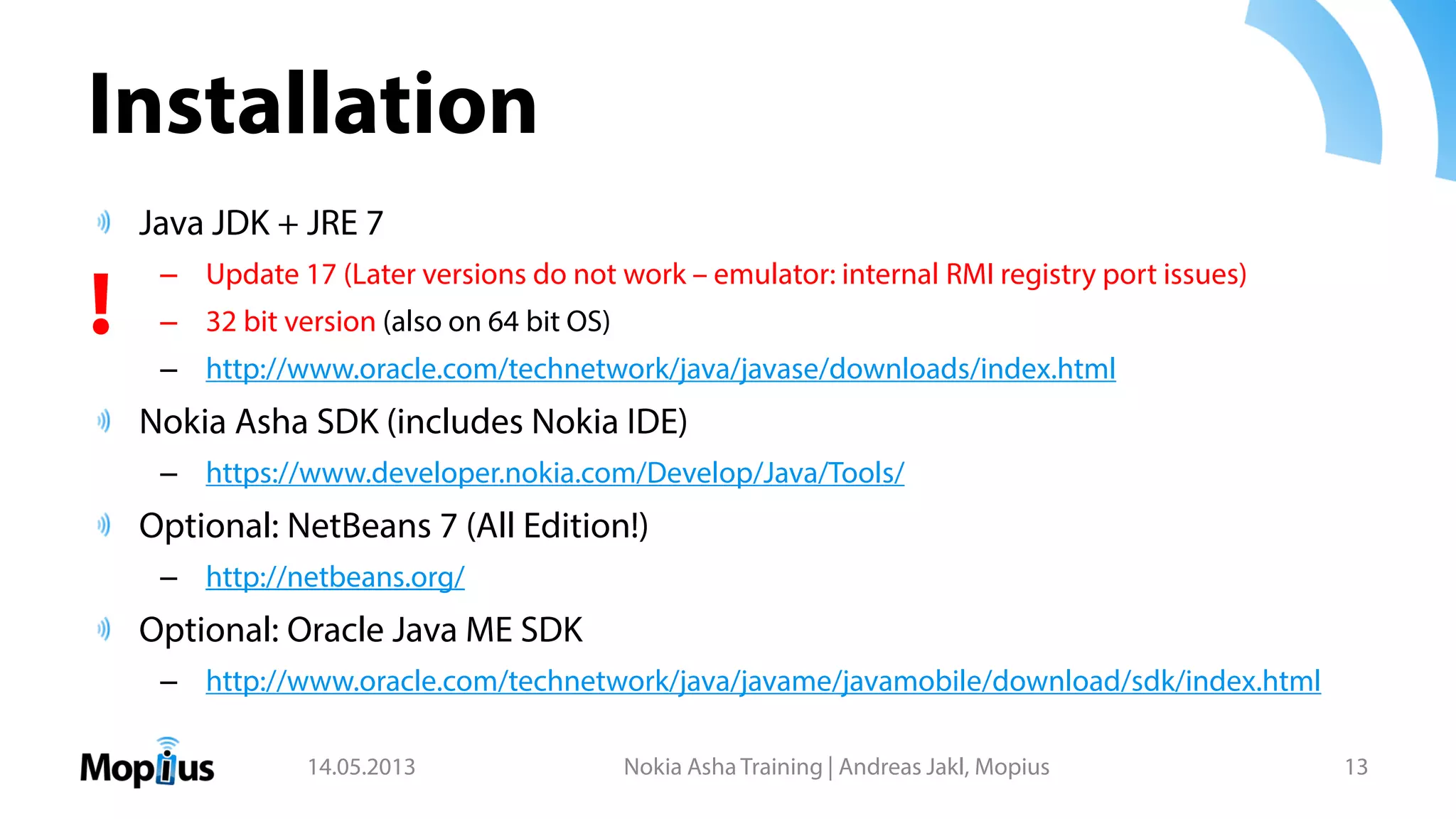 Installation

Java JDK + JRE 7

!

– Update 17 (Later versions do not work – emulator: internal RMI registry port issues)

– 32 bit version (also on 64 bit OS)

– http://www.oracle.com/technetwork/java/javase/downloads/index.html

Nokia Asha SDK (includes Nokia IDE)

– https://www.developer.nokia.com/Develop/Java/Tools/

Optional: NetBeans 7 (All Edition!)

– http://netbeans.org/

Optional: Oracle Java ME SDK

– http://www.oracle.com/technetwork/java/javame/javamobile/download/sdk/index.html

Mopius 14.05.2013 Nokia Asha Training | Andreas Jakl, Mopius 13